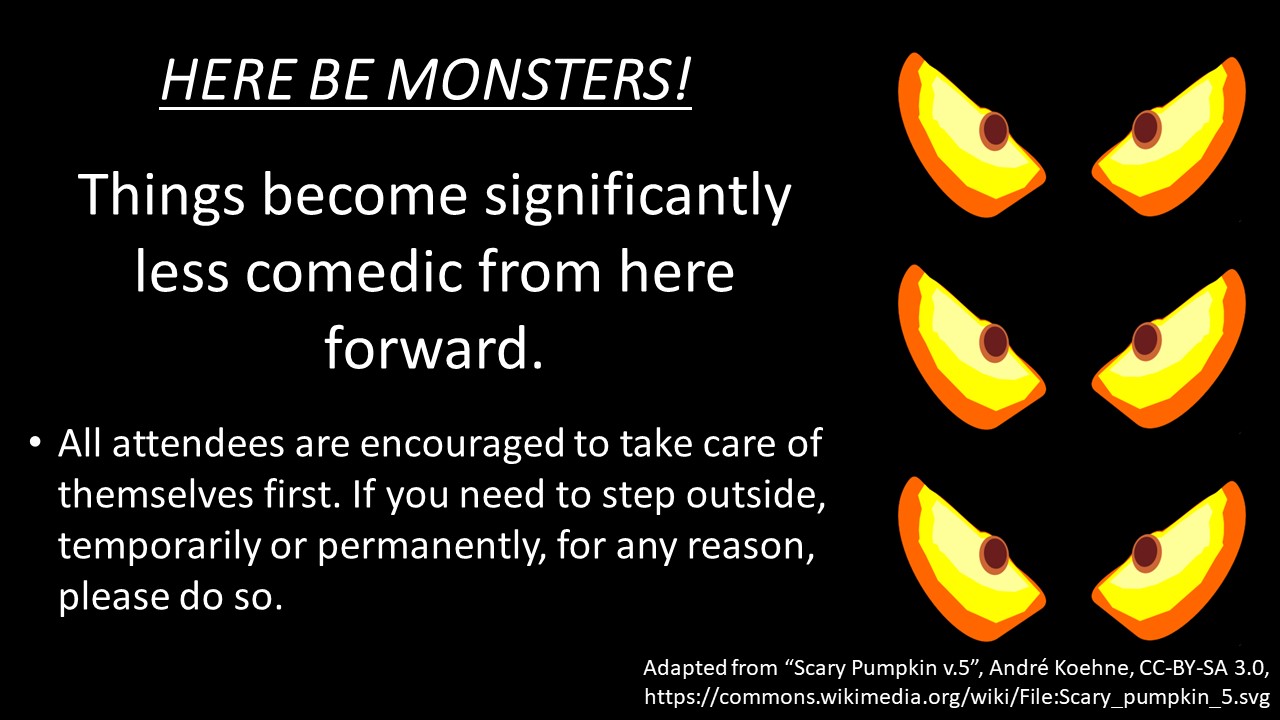 HERE BE MONSTERS!

Things become significantly less comedic from here forward.

• All attendees are encouraged to take care of themselves first. If you need to step outside, temporarily or permanently, for any reason, please do so.

Adapted from “Scary Pumpkin v.5”, André Koehne, CC-BY-SA 3.0, https://commons.wikimedia.org/wiki/File:Scary_pumpkin_5.svg